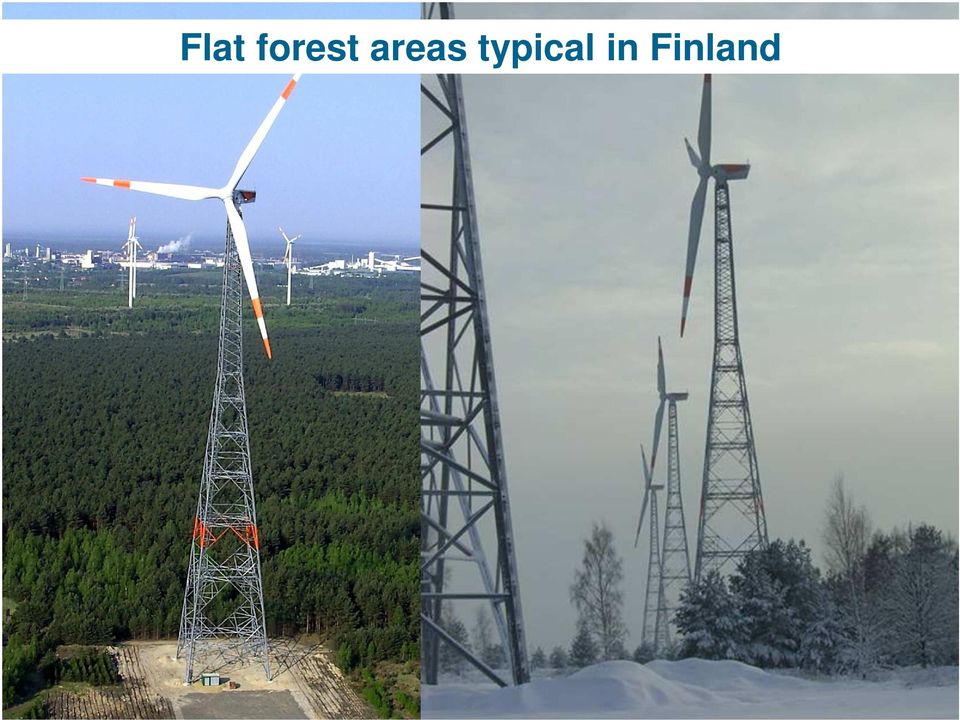 Flat forest areas typical in Finland